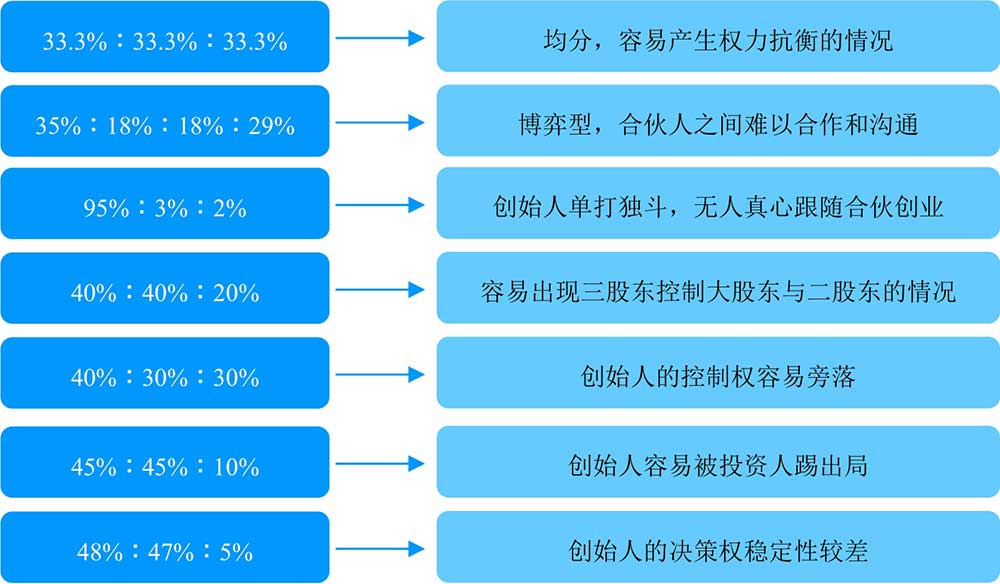 33.3%：33.3%：33.3%

均分，容易产生权力抗衡的情况

35%：18%：18%：29%

博弈型，合伙人之间难以合作和沟通

95%：3%：2%

创始人单打独斗，无人真心跟随合伙创业

40%：40%：20%

容易出现三股东控制大股东与二股东的情况

40%：30%：30%

创始人的控制权容易旁落

45%：45%：10%

创始人容易被投资人踢出局

48%：47%：5%

创始人的决策权稳定性较差